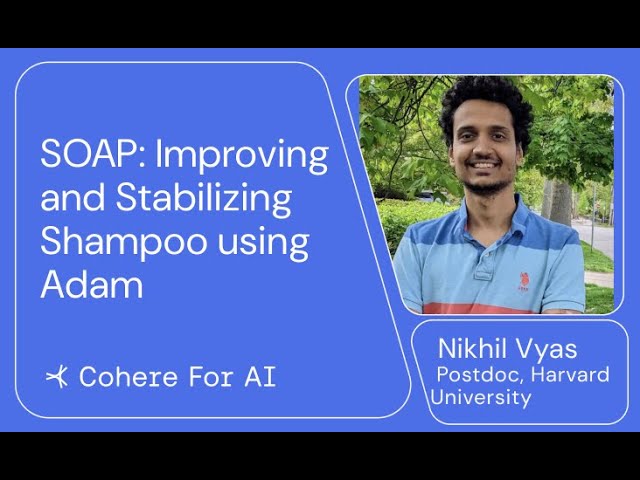 SOAP: Improving and Stabilizing Shampoo using Adam

Cohere For AI

Nikhil Vyas
Postdoc, Harvard University